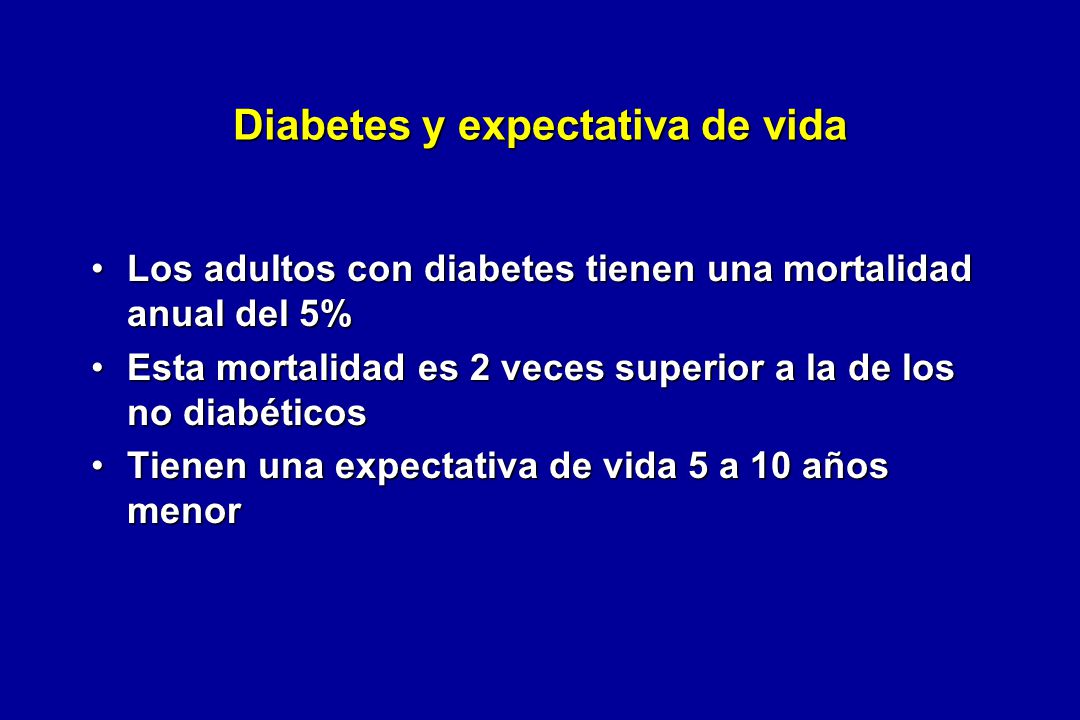 Diabetes y expectativa de vida

• Los adultos con diabetes tienen una mortalidad anual del 5%
• Esta mortalidad es 2 veces superior a la de los no diabéticos
• Tienen una expectativa de vida 5 a 10 años menor